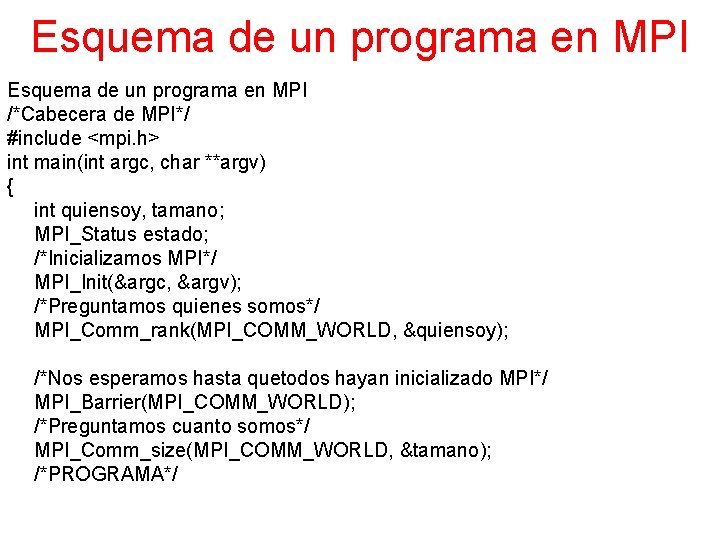 Esquema de un programa en MPI

Esquema de un programa en MPI
/*Cabecera de MPI*/
#include <mpi.h>
int main(int argc, char **argv)
{
int quiensoy, tamano;
MPI_Status estado;
/*Inicializamos MPI*/
MPI_Init(&argc, &argv);
/*Preguntamos quienes somos*/
MPI_Comm_rank(MPI_COMM_WORLD, &quiensoy);

/*Nos esperamos hasta quetodos hayan inicializado MPI*/
MPI_Barrier(MPI_COMM_WORLD);
/*Preguntamos cuanto somos*/
MPI_Comm_size(MPI_COMM_WORLD, &tamano);
/*PROGRAMA*/